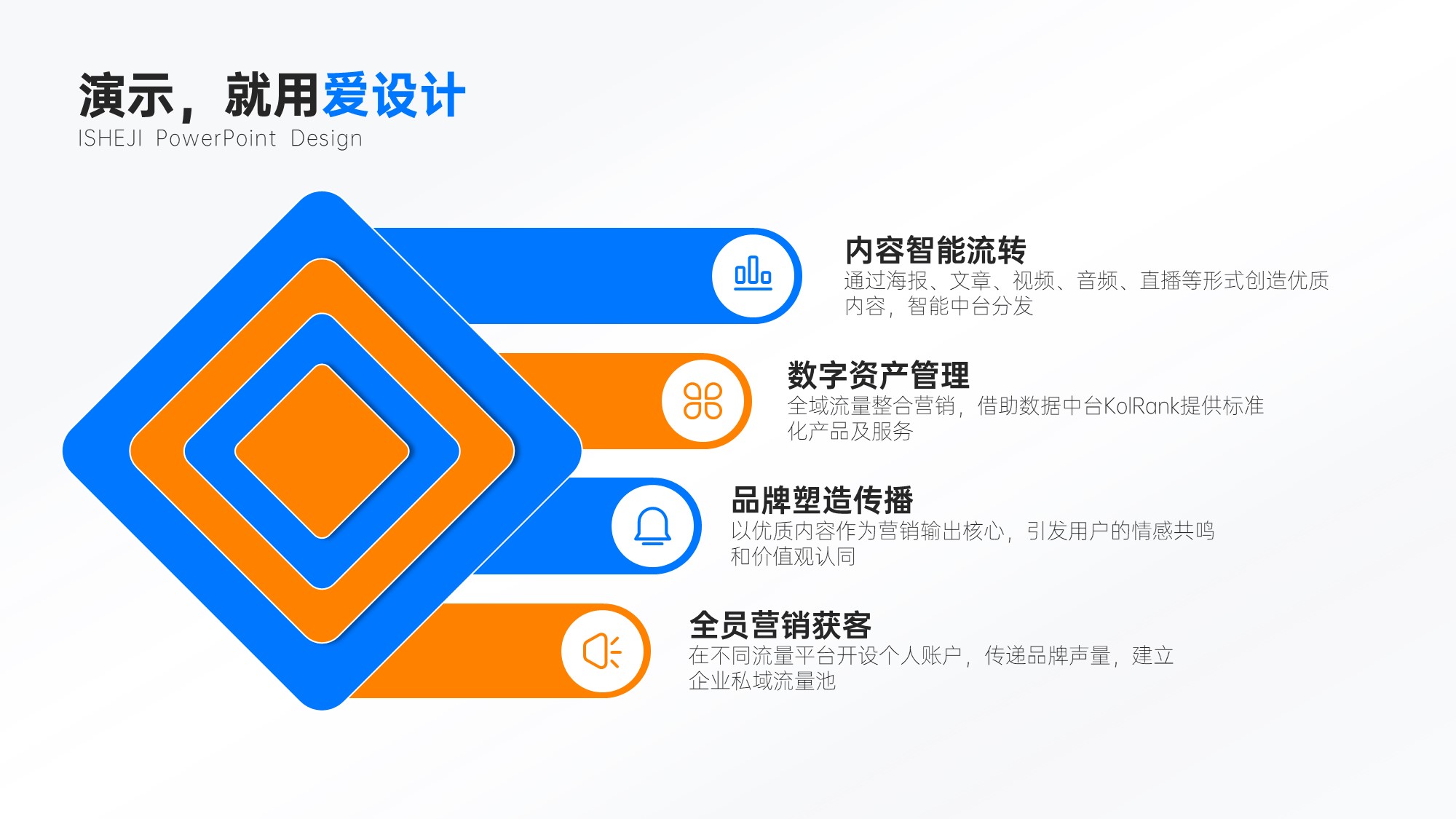 演示，就用爱设计
ISHEJI PowerPoint Design

内容智能流转
通过海报、文章、视频、音频、直播等形式创造优质内容，智能中台分发

数字资产管理
全域流量整合营销，借助数据中台KolRank提供标准化产品及服务

品牌塑造传播
以优质内容作为营销输出核心，引发用户的情感共鸣和价值观认同

全员营销获客
在不同流量平台开设个人账户，传递品牌声量，建立企业私域流量池